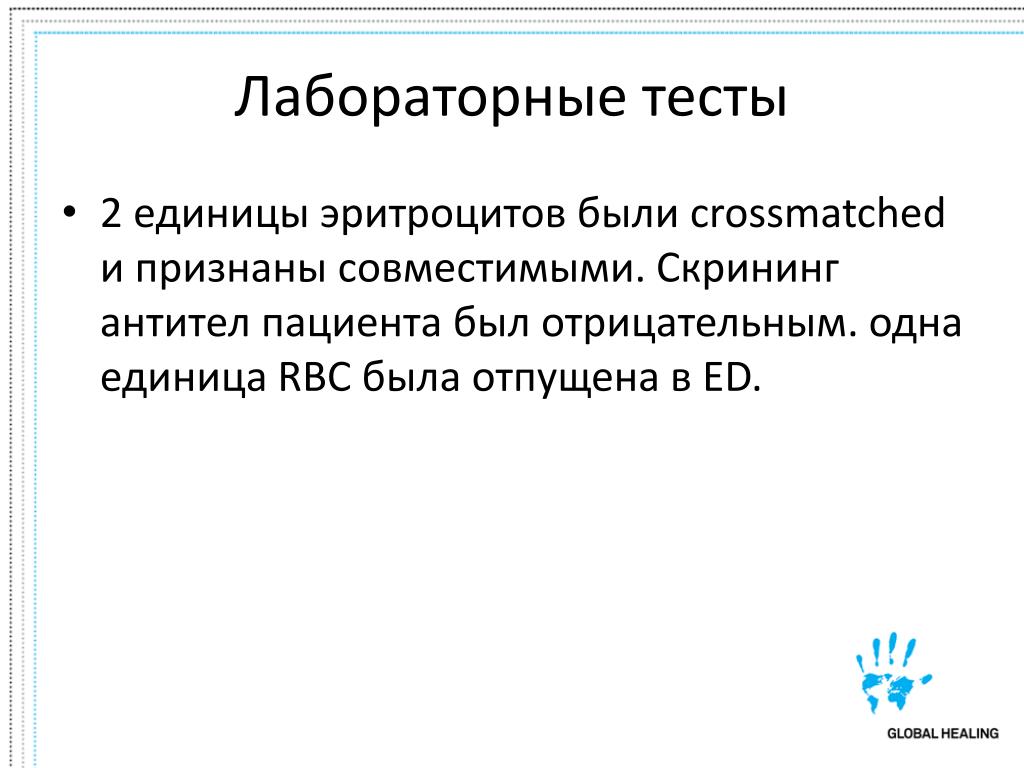 Лабораторные тесты

• 2 единицы эритроцитов были crossmatched и признаны совместимыми. Скрининг антител пациента был отрицательным. одна единица RBC была отпущена в ED.

GLOBAL HEALING